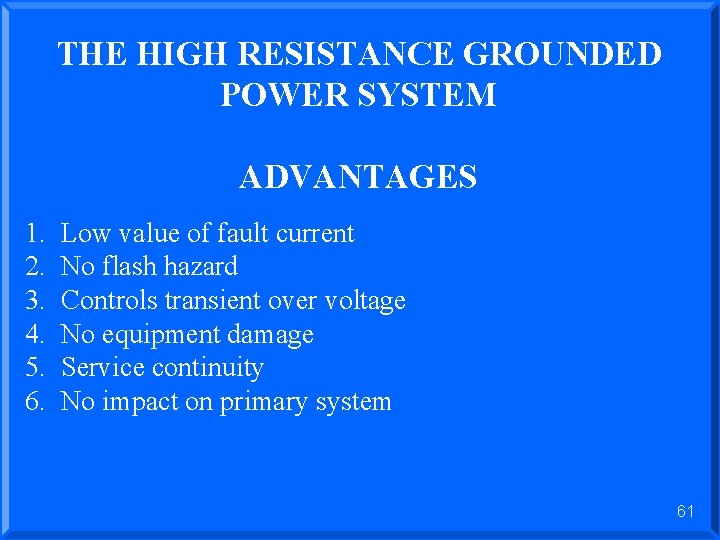 THE HIGH RESISTANCE GROUNDED POWER SYSTEM

ADVANTAGES

1. Low value of fault current
2. No flash hazard
3. Controls transient over voltage
4. No equipment damage
5. Service continuity
6. No impact on primary system

61